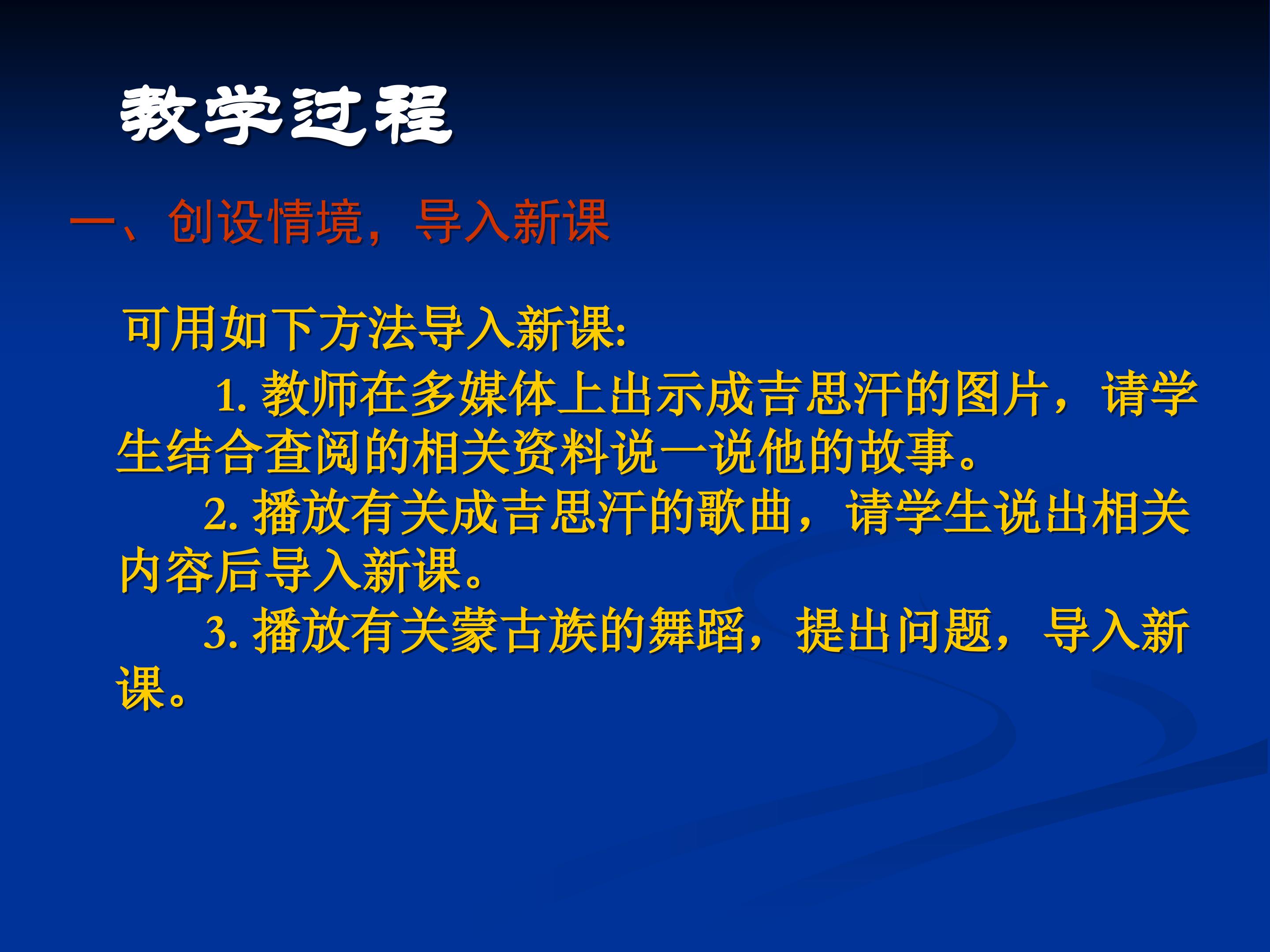 教学过程

一、创设情境，导入新课

可用如下方法导入新课:

1.教师在多媒体上出示成吉思汗的图片，请学生结合查阅的相关资料说一说他的故事。

2.播放有关成吉思汗的歌曲，请学生说出相关内容后导入新课。

3.播放有关蒙古族的舞蹈，提出问题，导入新课。